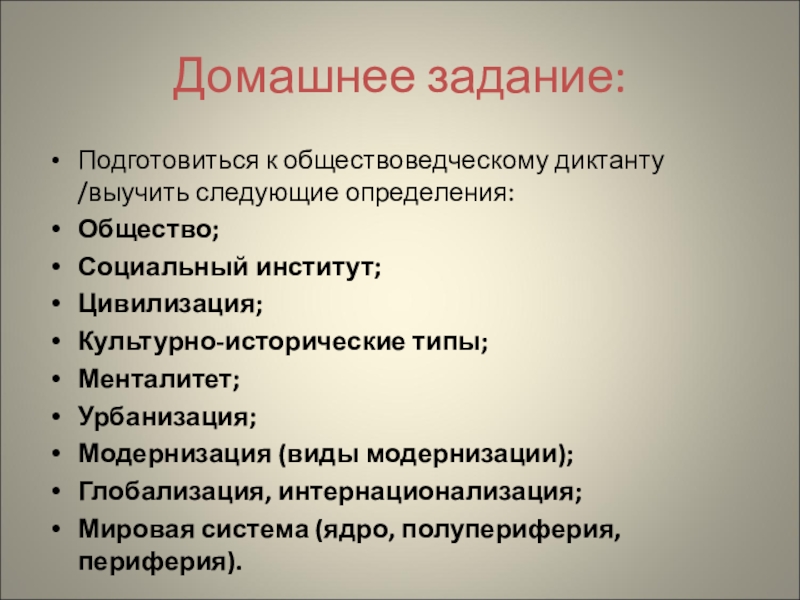 Домашнее задание:

• Подготовиться к обществоведческому диктанту /выучить следующие определения:
• Общество;
• Социальный институт;
• Цивилизация;
• Культурно-исторические типы;
• Менталитет;
• Урбанизация;
• Модернизация (виды модернизации);
• Глобализация, интернационализация;
• Мировая система (ядро, полупериферия, периферия).